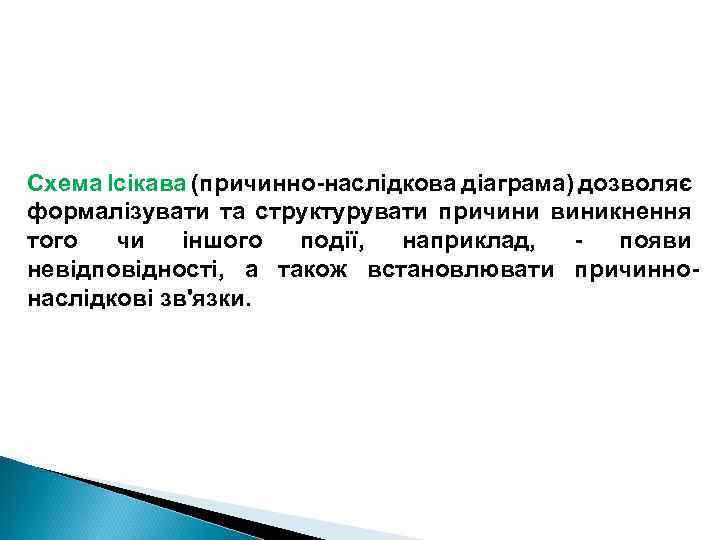 Схема Ісікава (причинно-наслідкова діаграма) дозволяє формалізувати та структурувати причини виникнення того чи іншого події, наприклад, - появи невідповідності, а також встановлювати причинно-наслідкові зв'язки.